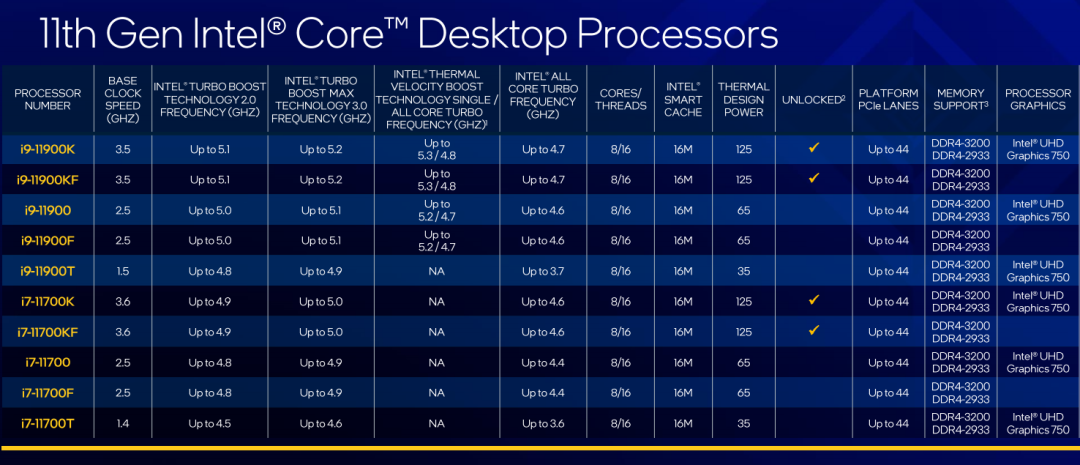 11th Gen Intel® Core™ Desktop Processors

| PROCESSOR NUMBER | BASE CLOCK SPEED (GHZ) | INTEL® TURBO BOOST TECHNOLOGY 2.0 FREQUENCY (GHZ) | INTEL® TURBO BOOST MAX TECHNOLOGY 3.0 FREQUENCY (GHZ) | INTEL® THERMAL VELOCITY BOOST TECHNOLOGY SINGLE / ALL CORE TURBO FREQUENCY (GHZ)¹ | INTEL® ALL CORE TURBO FREQUENCY (GHZ) | CORES/ THREADS | INTEL® SMART CACHE | THERMAL DESIGN POWER | UNLOCKED² | PLATFORM PCIe LANES | MEMORY SUPPORT³ | PROCESSOR GRAPHICS |
|---|---|---|---|---|---|---|---|---|---|---|---|---|
| i9-11900K | 3.5 | Up to 5.1 | Up to 5.2 | Up to 5.3 / 4.8 | Up to 4.7 | 8/16 | 16M | 125 | ✓ | Up to 44 | DDR4-3200 DDR4-2933 | Intel® UHD Graphics 750 |
| i9-11900KF | 3.5 | Up to 5.1 | Up to 5.2 | Up to 5.3 / 4.8 | Up to 4.7 | 8/16 | 16M | 125 | ✓ | Up to 44 | DDR4-3200 DDR4-2933 | |
| i9-11900 | 2.5 | Up to 5.0 | Up to 5.1 | Up to 5.2 / 4.7 | Up to 4.6 | 8/16 | 16M | 65 | | Up to 44 | DDR4-3200 DDR4-2933 | Intel® UHD Graphics 750 |
| i9-11900F | 2.5 | Up to 5.0 | Up to 5.1 | Up to 5.2 / 4.7 | Up to 4.6 | 8/16 | 16M | 65 | | Up to 44 | DDR4-3200 DDR4-2933 | |
| i9-11900T | 1.5 | Up to 4.8 | Up to 4.9 | NA | Up to 3.7 | 8/16 | 16M | 35 | | Up to 44 | DDR4-3200 DDR4-2933 | Intel® UHD Graphics 750 |
| i7-11700K | 3.6 | Up to 4.9 | Up to 5.0 | NA | Up to 4.6 | 8/16 | 16M | 125 | ✓ | Up to 44 | DDR4-3200 DDR4-2933 | Intel® UHD Graphics 750 |
| i7-11700KF | 3.6 | Up to 4.9 | Up to 5.0 | NA | Up to 4.6 | 8/16 | 16M | 125 | ✓ | Up to 44 | DDR4-3200 DDR4-2933 | |
| i7-11700 | 2.5 | Up to 4.8 | Up to 4.9 | NA | Up to 4.4 | 8/16 | 16M | 65 | | Up to 44 | DDR4-3200 DDR4-2933 | Intel® UHD Graphics 750 |
| i7-11700F | 2.5 | Up to 4.8 | Up to 4.9 | NA | Up to 4.4 | 8/16 | 16M | 65 | | Up to 44 | DDR4-3200 DDR4-2933 | |
| i7-11700T | 1.4 | Up to 4.5 | Up to 4.6 | NA | Up to 3.6 | 8/16 | 16M | 35 | | Up to 44 | DDR4-3200 DDR4-2933 | Intel® UHD Graphics 750 |